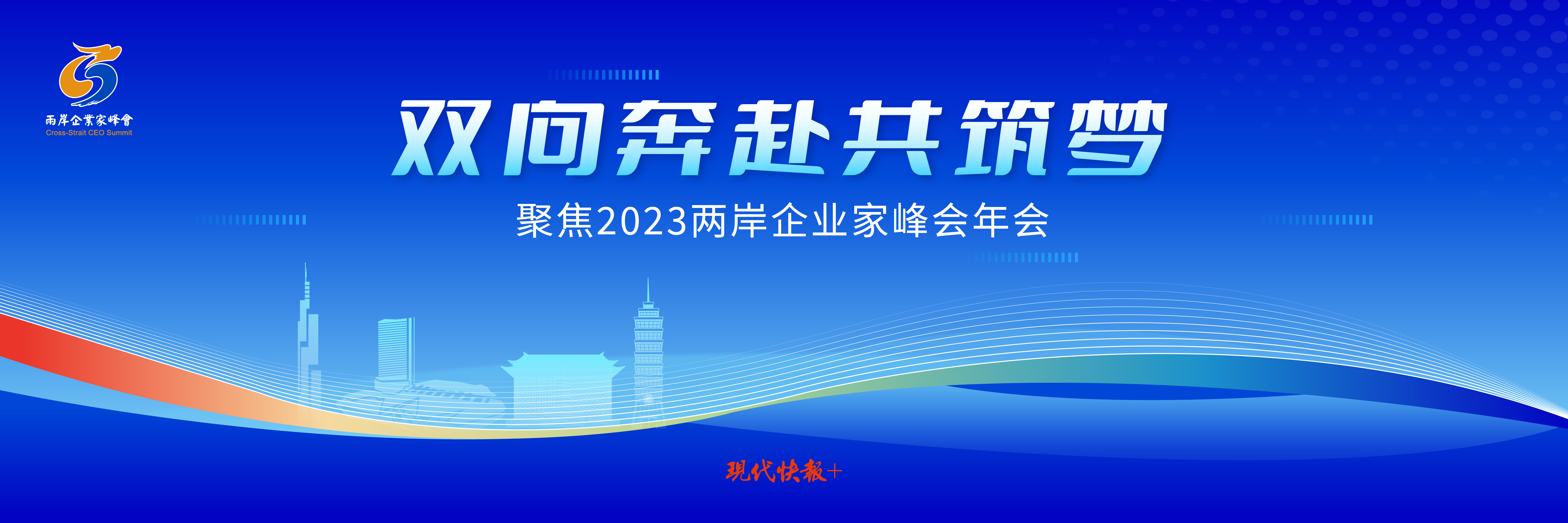 兩岸企業家峰會
Cross-Strait CEO Summit

双向奔赴共筑梦

聚焦2023两岸企业家峰会年会

現代快報+